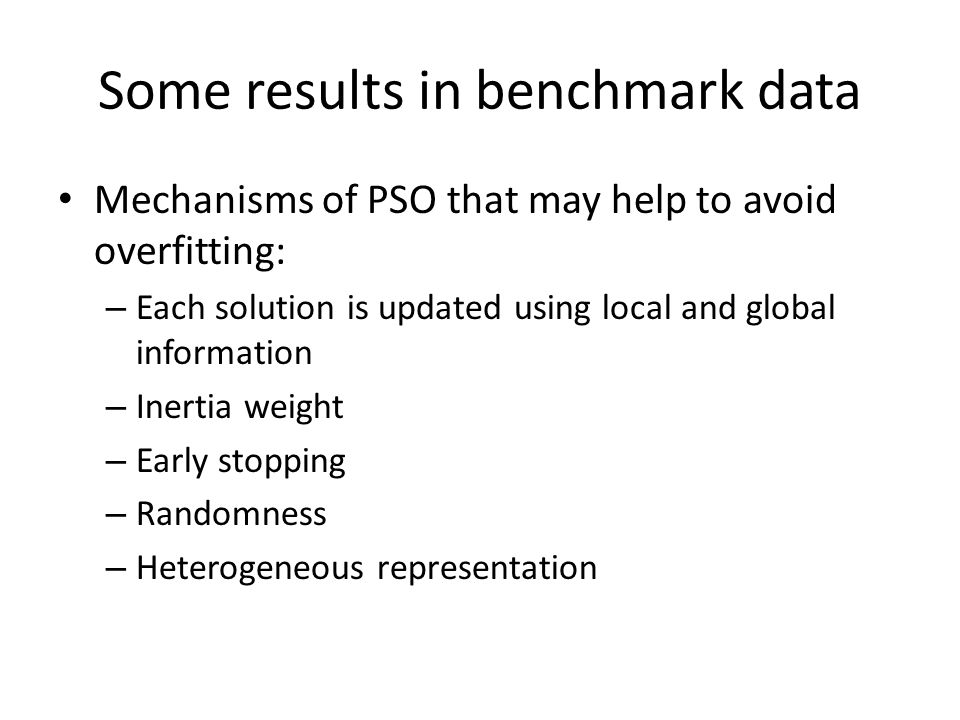 Some results in benchmark data

• Mechanisms of PSO that may help to avoid overfitting:
– Each solution is updated using local and global information
– Inertia weight
– Early stopping
– Randomness
– Heterogeneous representation